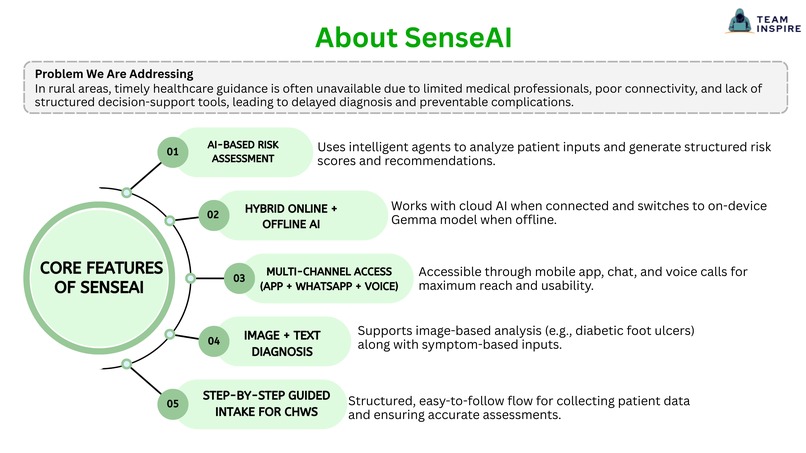 TEAM INSPIRE

About SenseAI

Problem We Are Addressing
In rural areas, timely healthcare guidance is often unavailable due to limited medical professionals, poor connectivity, and lack of structured decision-support tools, leading to delayed diagnosis and preventable complications.

CORE FEATURES OF SENSEAI

01 AI-BASED RISK ASSESSMENT
Uses intelligent agents to analyze patient inputs and generate structured risk scores and recommendations.

02 HYBRID ONLINE + OFFLINE AI
Works with cloud AI when connected and switches to on-device Gemma model when offline.

03 MULTI-CHANNEL ACCESS (APP + WHATSAPP + VOICE)
Accessible through mobile app, chat, and voice calls for maximum reach and usability.

04 IMAGE + TEXT DIAGNOSIS
Supports image-based analysis (e.g., diabetic foot ulcers) along with symptom-based inputs.

05 STEP-BY-STEP GUIDED INTAKE FOR CHWS
Structured, easy-to-follow flow for collecting patient data and ensuring accurate assessments.